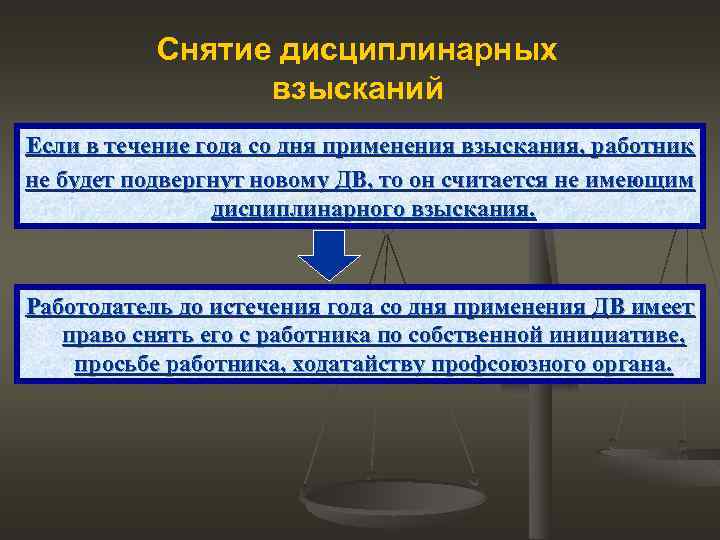 Снятие дисциплинарных взысканий

Если в течение года со дня применения взыскания, работник не будет подвергнут новому ДВ, то он считается не имеющим дисциплинарного взыскания.

Работодатель до истечения года со дня применения ДВ имеет право снять его с работника по собственной инициативе, просьбе работника, ходатайству профсоюзного органа.